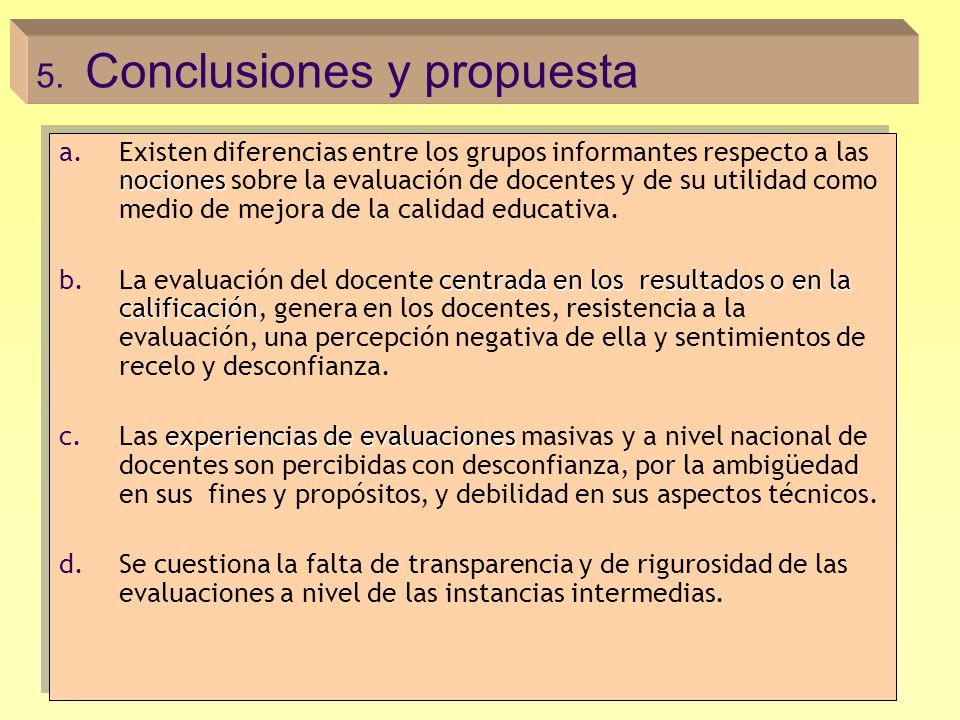 5. Conclusiones y propuesta

a. Existen diferencias entre los grupos informantes respecto a las nociones sobre la evaluación de docentes y de su utilidad como medio de mejora de la calidad educativa.

b. La evaluación del docente centrada en los resultados o en la calificación, genera en los docentes, resistencia a la evaluación, una percepción negativa de ella y sentimientos de recelo y desconfianza.

c. Las experiencias de evaluaciones masivas y a nivel nacional de docentes son percibidas con desconfianza, por la ambigüedad en sus fines y propósitos, y debilidad en sus aspectos técnicos.

d. Se cuestiona la falta de transparencia y de rigurosidad de las evaluaciones a nivel de las instancias intermedias.